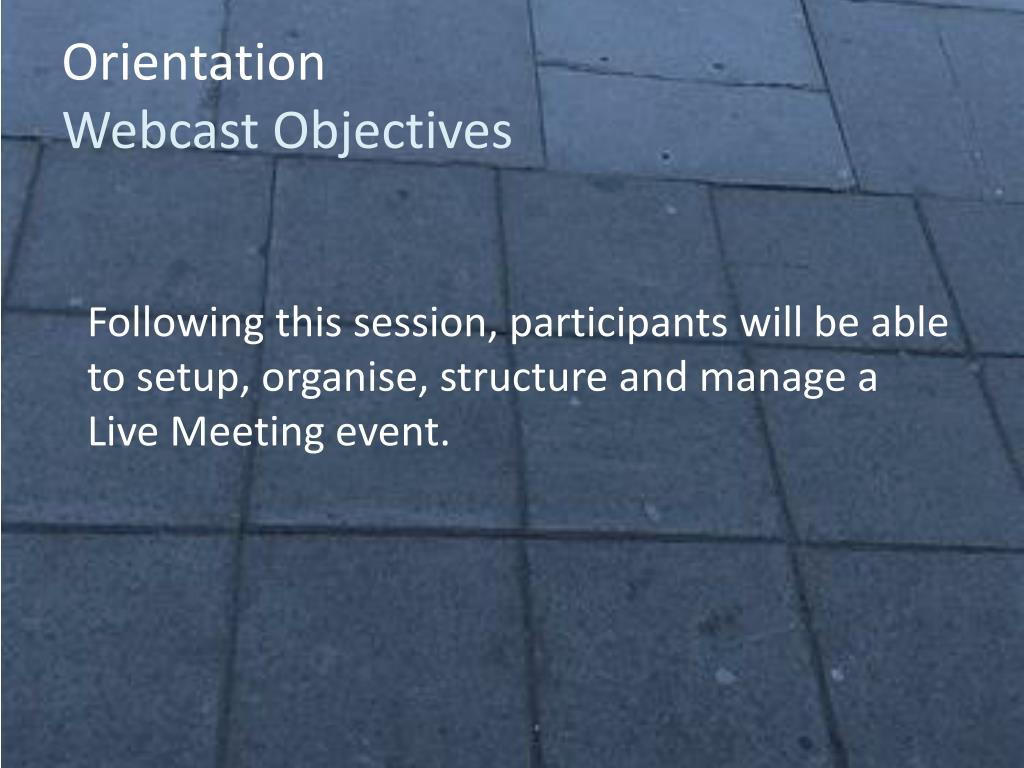 Orientation
Webcast Objectives

Following this session, participants will be able to setup, organise, structure and manage a Live Meeting event.